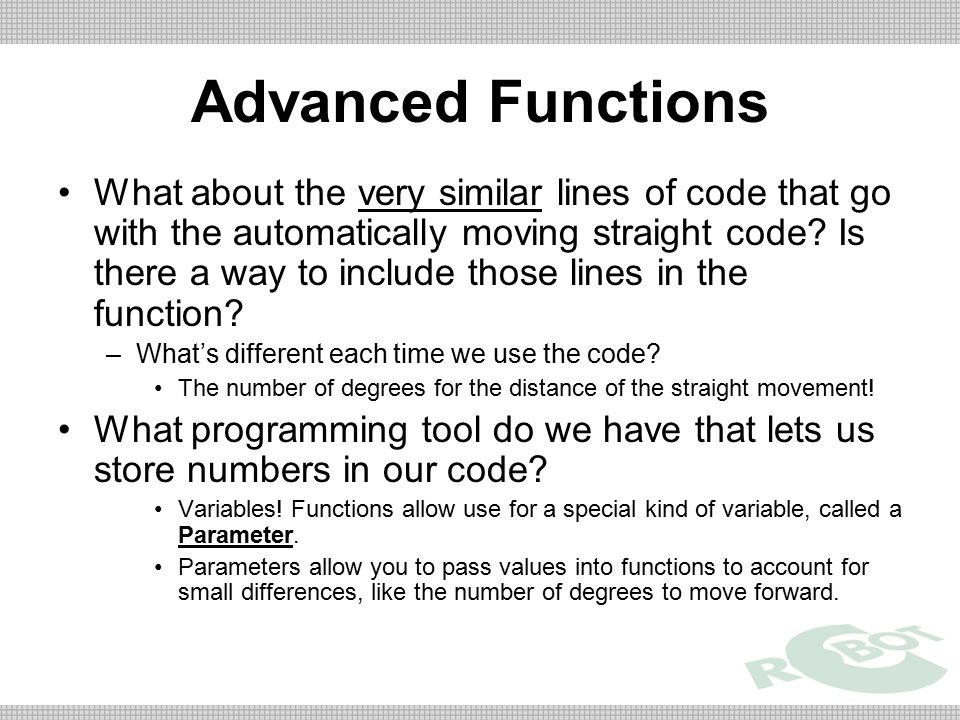 Advanced Functions

• What about the very similar lines of code that go with the automatically moving straight code? Is there a way to include those lines in the function?

– What's different each time we use the code?

• The number of degrees for the distance of the straight movement!

• What programming tool do we have that lets us store numbers in our code?

• Variables! Functions allow use for a special kind of variable, called a Parameter.

• Parameters allow you to pass values into functions to account for small differences, like the number of degrees to move forward.

ROBOT